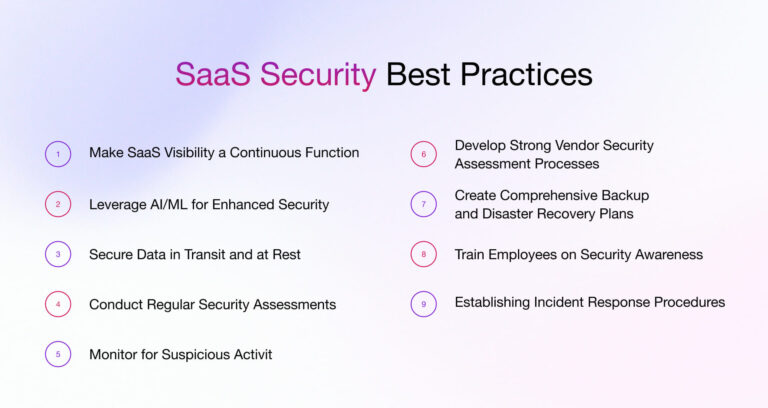 SaaS Security Best Practices

1 Make SaaS Visibility a Continuous Function

2 Leverage AI/ML for Enhanced Security

3 Secure Data in Transit and at Rest

4 Conduct Regular Security Assessments

5 Monitor for Suspicious Activit

6 Develop Strong Vendor Security Assessment Processes

7 Create Comprehensive Backup and Disaster Recovery Plans

8 Train Employees on Security Awareness

9 Establishing Incident Response Procedures